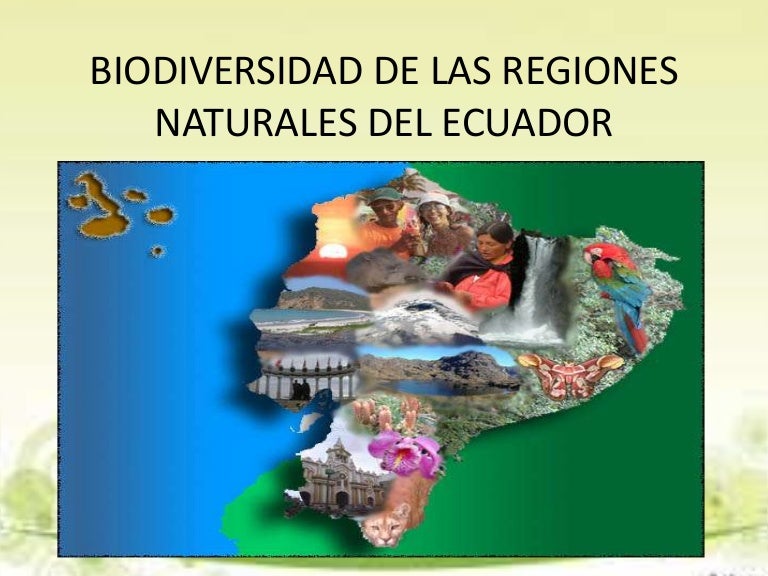 BIODIVERSIDAD DE LAS REGIONES NATURALES DEL ECUADOR